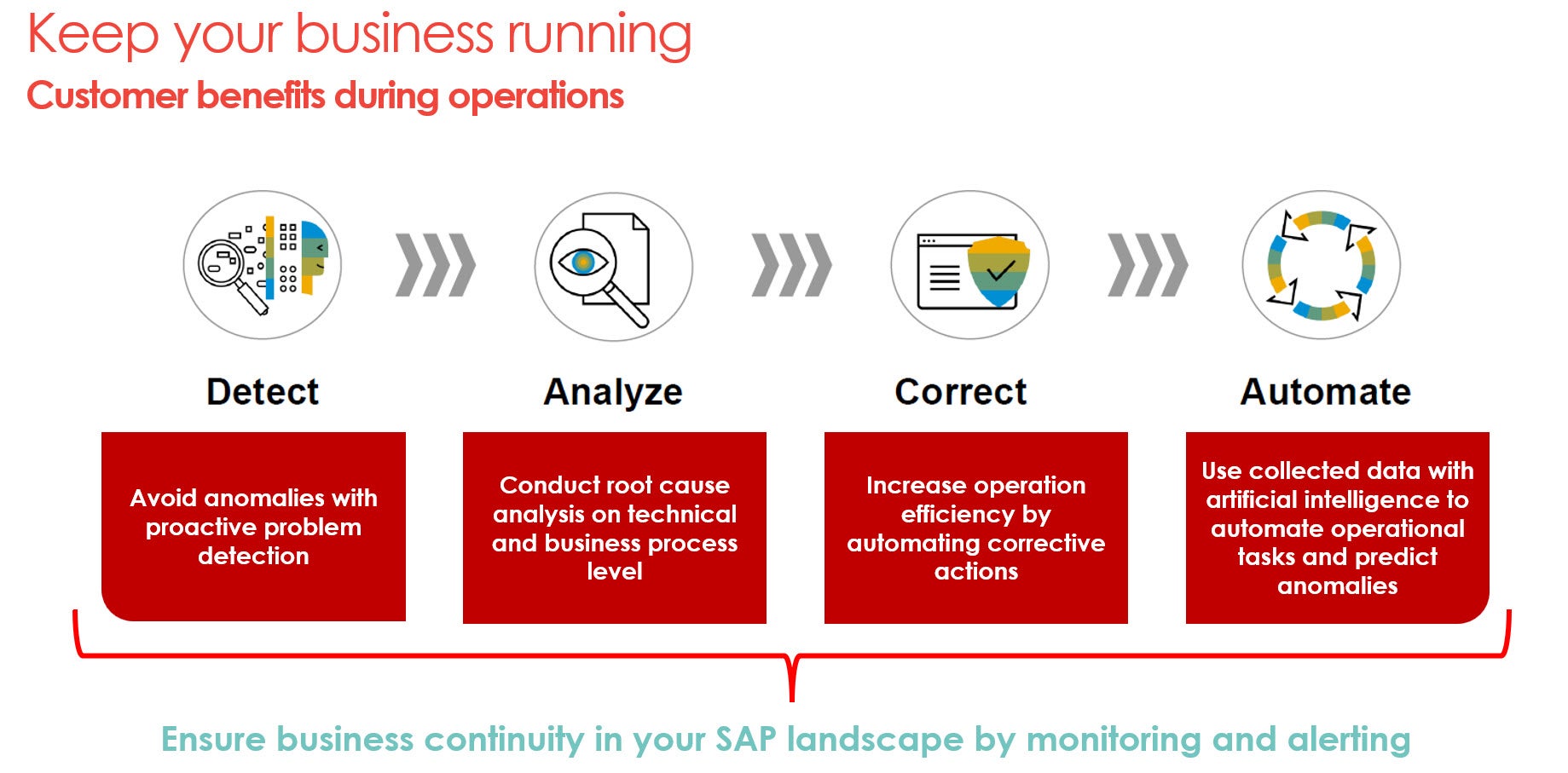 Keep your business running
Customer benefits during operations

Detect

Avoid anomalies with proactive problem detection

Analyze

Conduct root cause analysis on technical and business process level

Correct

Increase operation efficiency by automating corrective actions

Automate

Use collected data with artificial intelligence to automate operational tasks and predict anomalies

Ensure business continuity in your SAP landscape by monitoring and alerting